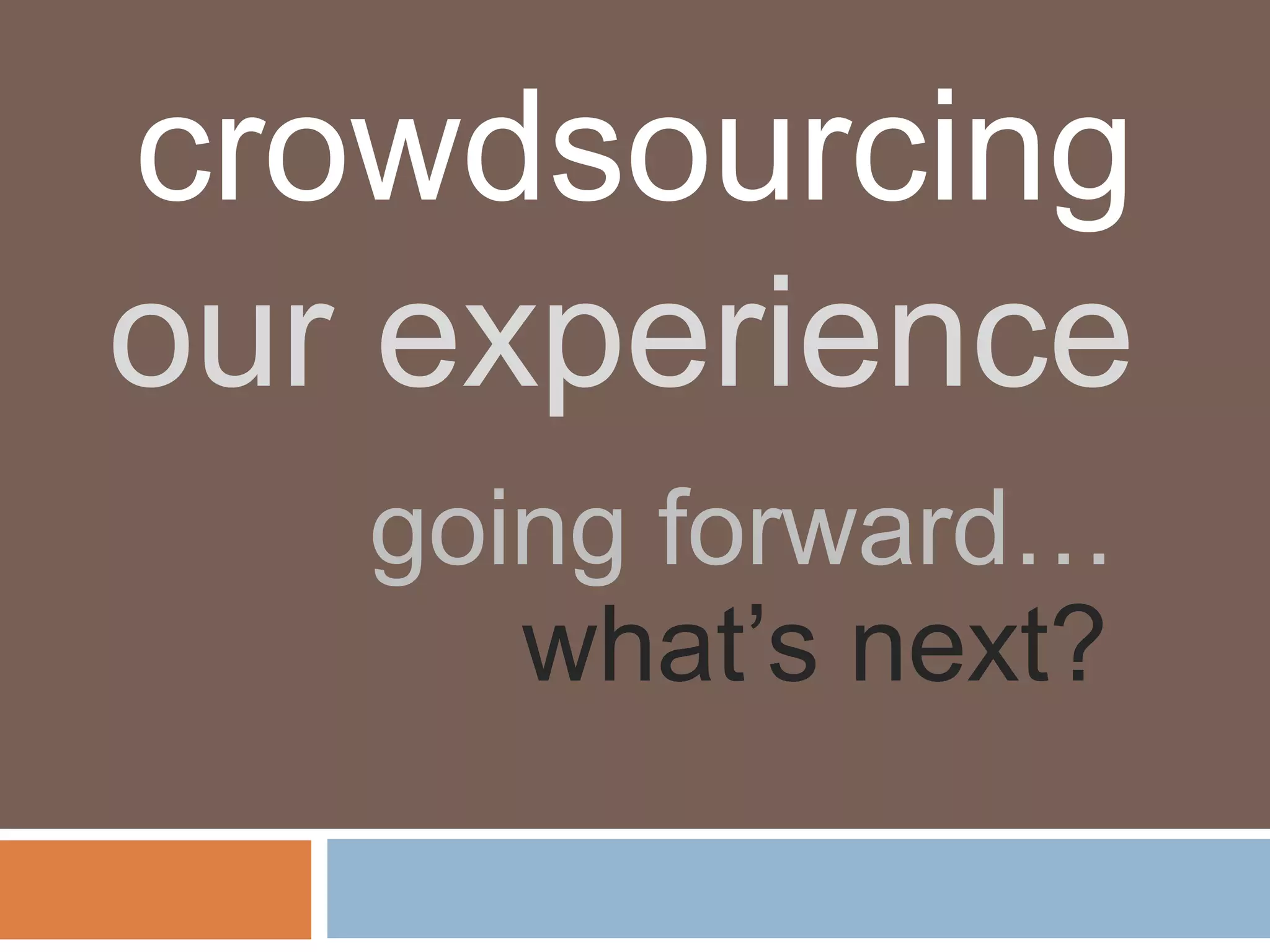 crowdsourcing
our experience
going forward…
what’s next?